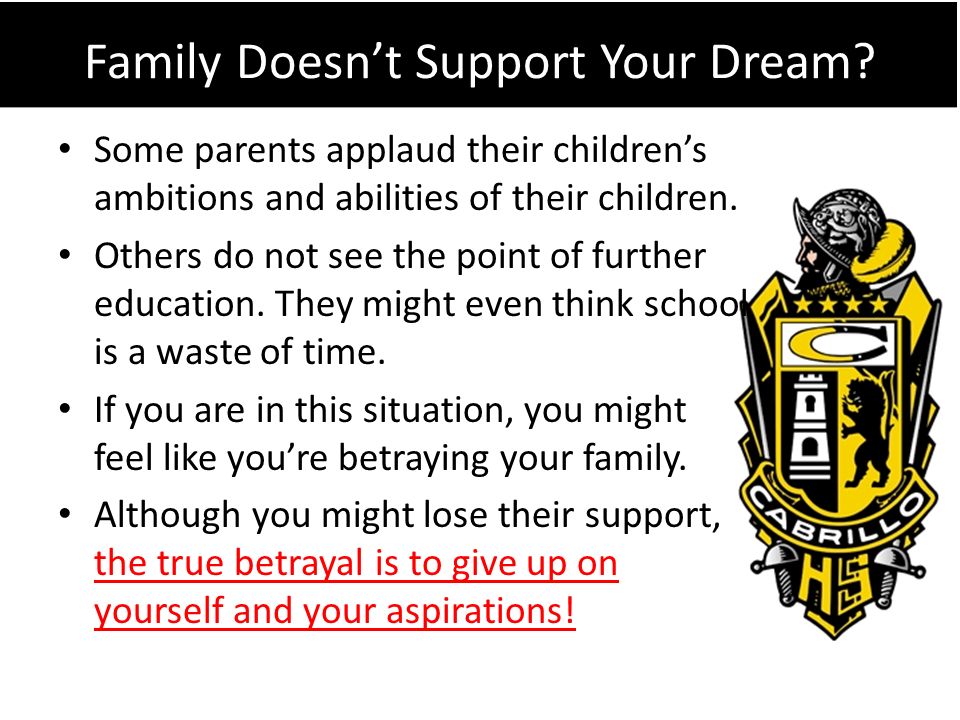 Family Doesn’t Support Your Dream?

• Some parents applaud their children’s ambitions and abilities of their children.

• Others do not see the point of further education. They might even think school is a waste of time.

• If you are in this situation, you might feel like you’re betraying your family.

• Although you might lose their support, the true betrayal is to give up on yourself and your aspirations!

C

CABRILLO

HS